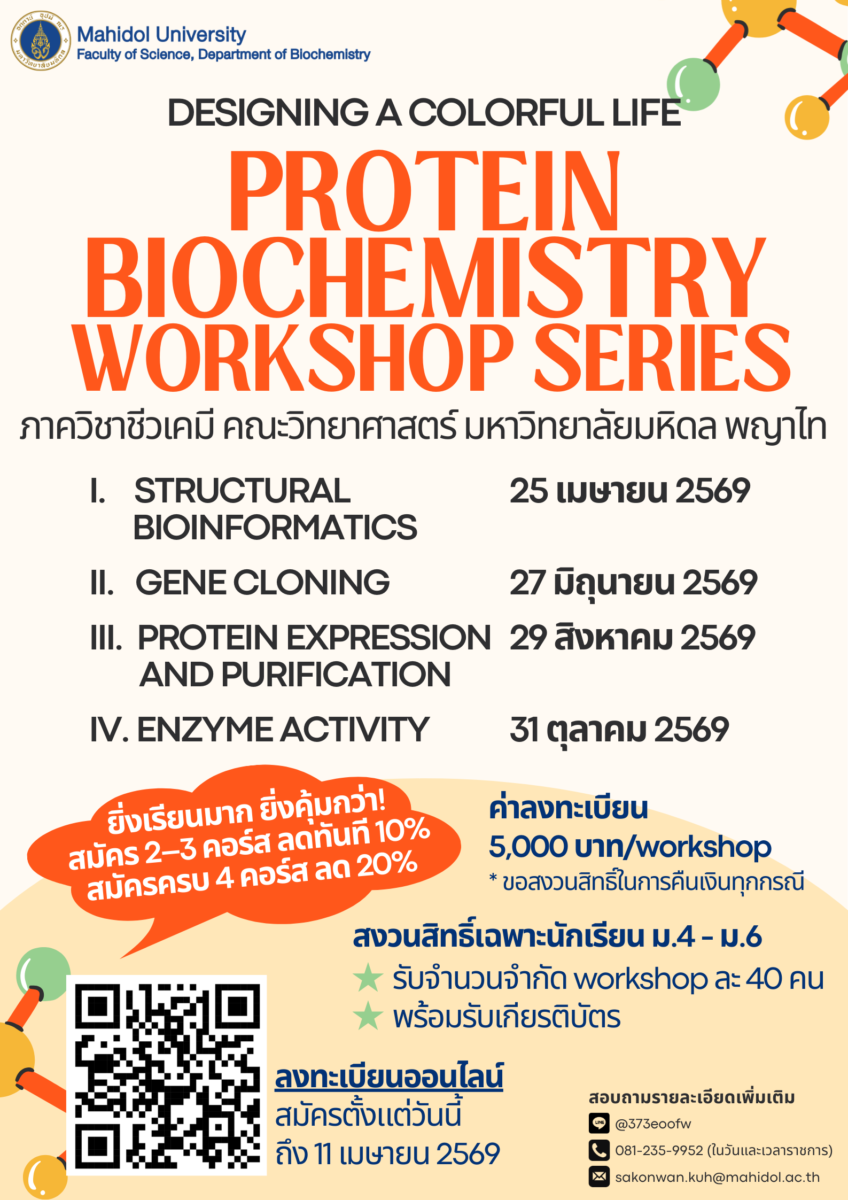 Mahidol University
Faculty of Science, Department of Biochemistry

DESIGNING A COLORFUL LIFE

PROTEIN BIOCHEMISTRY WORKSHOP SERIES

ภาควิชาชีวเคมี คณะวิทยาศาสตร์ มหาวิทยาลัยมหิดล พญาไท

I. STRUCTURAL BIOINFORMATICS 25 เมษายน 2569

II. GENE CLONING 27 มิถุนายน 2569

III. PROTEIN EXPRESSION AND PURIFICATION 29 สิงหาคม 2569

IV. ENZYME ACTIVITY 31 ตุลาคม 2569

ยิ่งเรียนมาก ยิ่งคุ้มกว่า!
สมัคร 2–3 คอร์ส ลดทันที 10%
สมัครครบ 4 คอร์ส ลด 20%

ค่าลงทะเบียน
5,000 บาท/workshop
* ขอสงวนสิทธิ์ในการคืนเงินทุกกรณี

สงวนสิทธิ์เฉพาะนักเรียน ม.4 - ม.6
รับจำนวนจำกัด workshop ละ 40 คน
พร้อมรับเกียรติบัตร

ลงทะเบียนออนไลน์
สมัครตั้งแต่วันนี้
ถึง 11 เมษายน 2569

สอบถามรายละเอียดเพิ่มเติม
@373eoofw
081-235-9952 (ในวันและเวลาราชการ)
sakonwan.kuh@mahidol.ac.th